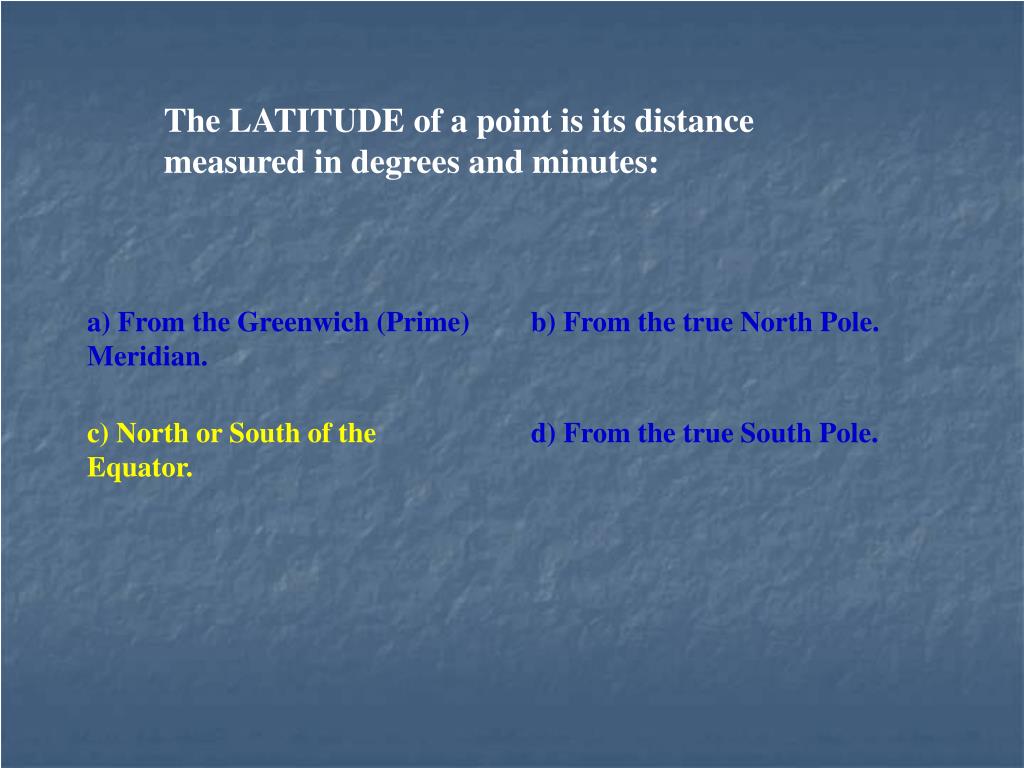 The LATITUDE of a point is its distance measured in degrees and minutes:

a) From the Greenwich (Prime) Meridian.

b) From the true North Pole.

c) North or South of the Equator.

d) From the true South Pole.